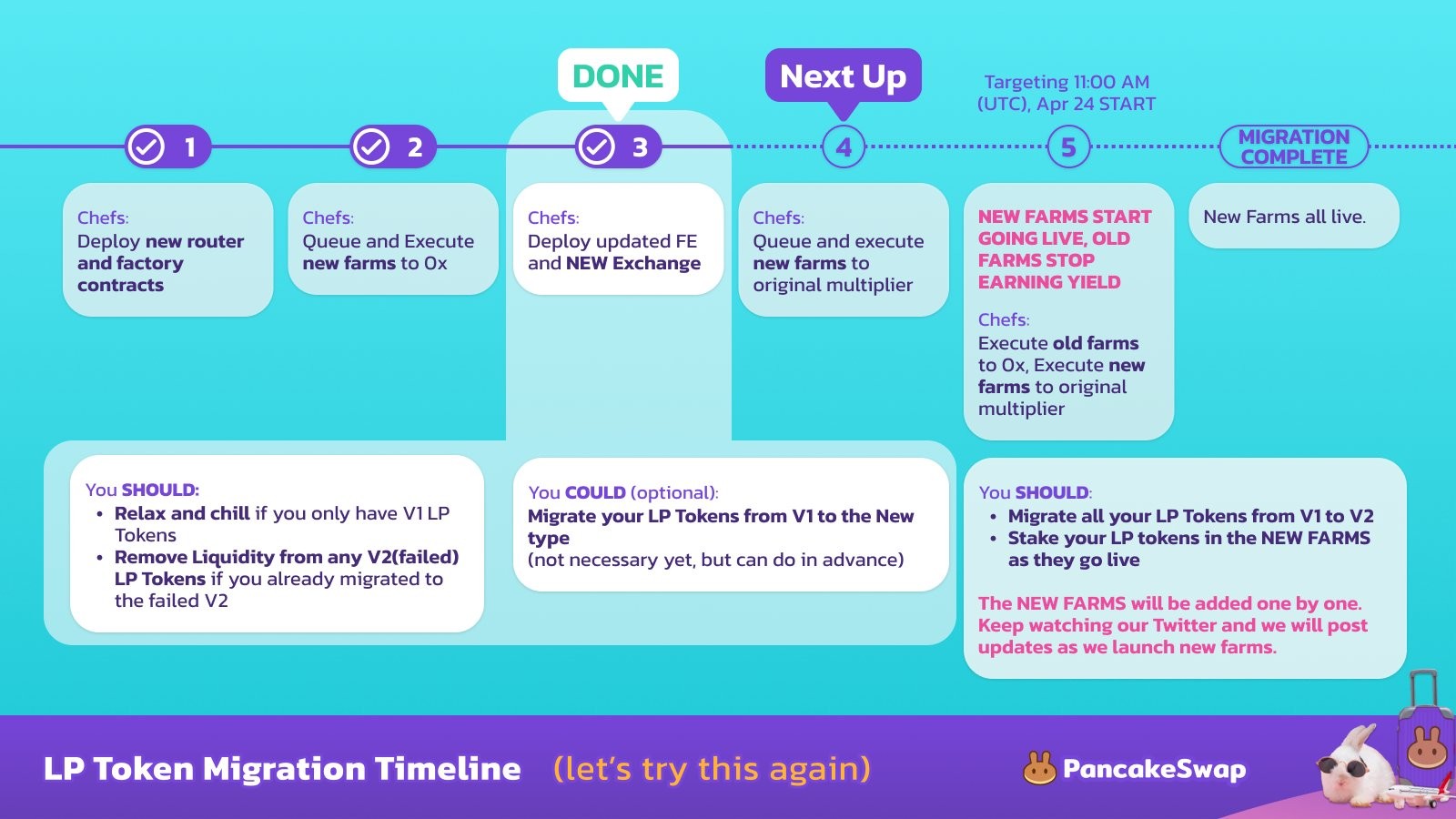 DONE

Next Up

Targeting 11:00 AM (UTC), Apr 24 START

1

2

3

4

5

MIGRATION COMPLETE

Chefs:
Deploy new router and factory contracts

Chefs:
Queue and Execute new farms to 0x

Chefs:
Deploy updated FE and NEW Exchange

Chefs:
Queue and execute new farms to original multiplier

NEW FARMS START GOING LIVE, OLD FARMS STOP EARNING YIELD

Chefs:
Execute old farms to 0x, Execute new farms to original multiplier

New Farms all live.

You SHOULD:
• Relax and chill if you only have V1 LP Tokens
• Remove Liquidity from any V2(failed) LP Tokens if you already migrated to the failed V2

You COULD (optional):
Migrate your LP Tokens from V1 to the New type
(not necessary yet, but can do in advance)

You SHOULD:
• Migrate all your LP Tokens from V1 to V2
• Stake your LP tokens in the NEW FARMS as they go live

The NEW FARMS will be added one by one. Keep watching our Twitter and we will post updates as we launch new farms.

LP Token Migration Timeline (let's try this again)

PancakeSwap